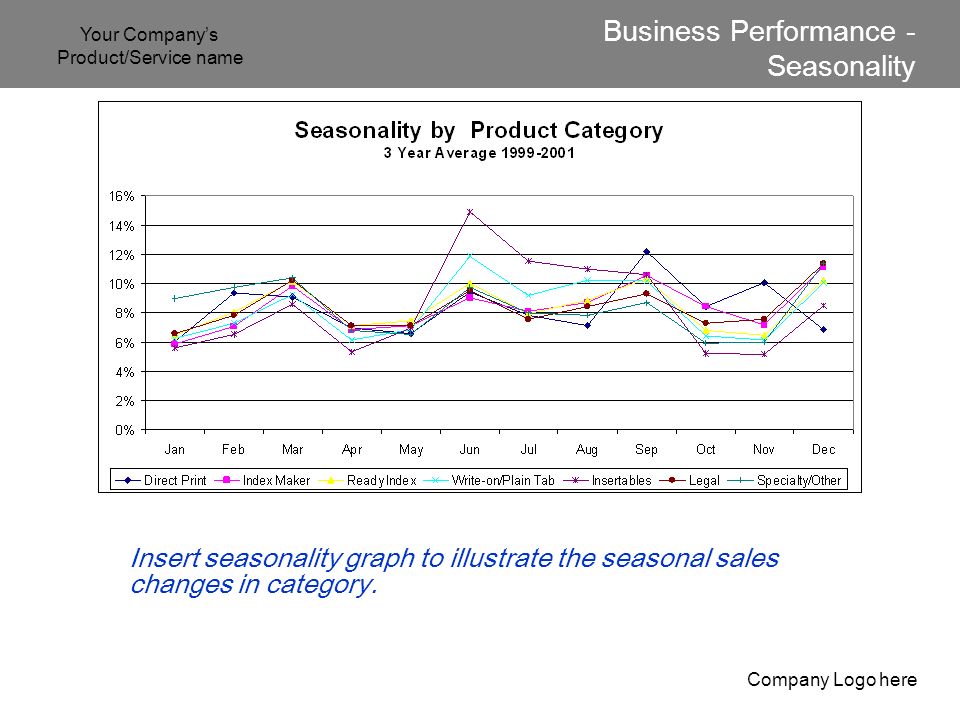 Your Company's Product/Service name

Business Performance - Seasonality

Seasonality by Product Category
3 Year Average 1999-2001

16%
14%
12%
10%
8%
6%
4%
2%
0%

Jan Feb Mar Apr May Jun Jul Aug Sep Oct Nov Dec

Direct Print Index Maker Ready Index Write-on/Plain Tab Insertables Legal Specialty/Other

Insert seasonality graph to illustrate the seasonal sales changes in category.

Company Logo here